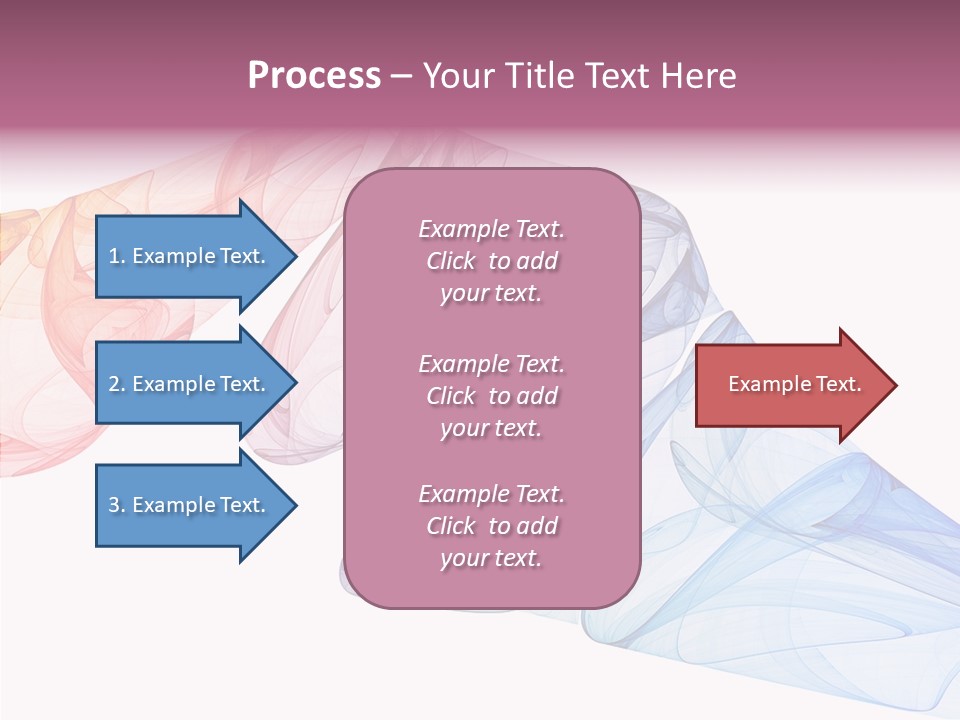 Process – Your Title Text Here

1. Example Text.

2. Example Text.

3. Example Text.

Example Text. Click to add your text.

Example Text. Click to add your text.

Example Text. Click to add your text.

Example Text.